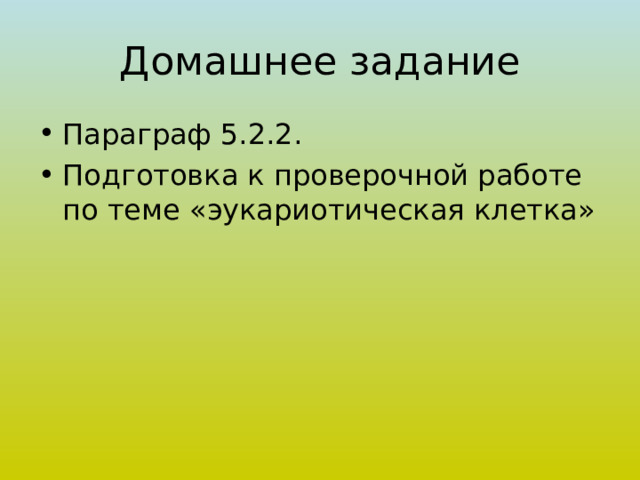 Домашнее задание

• Параграф 5.2.2.
• Подготовка к проверочной работе по теме «эукариотическая клетка»